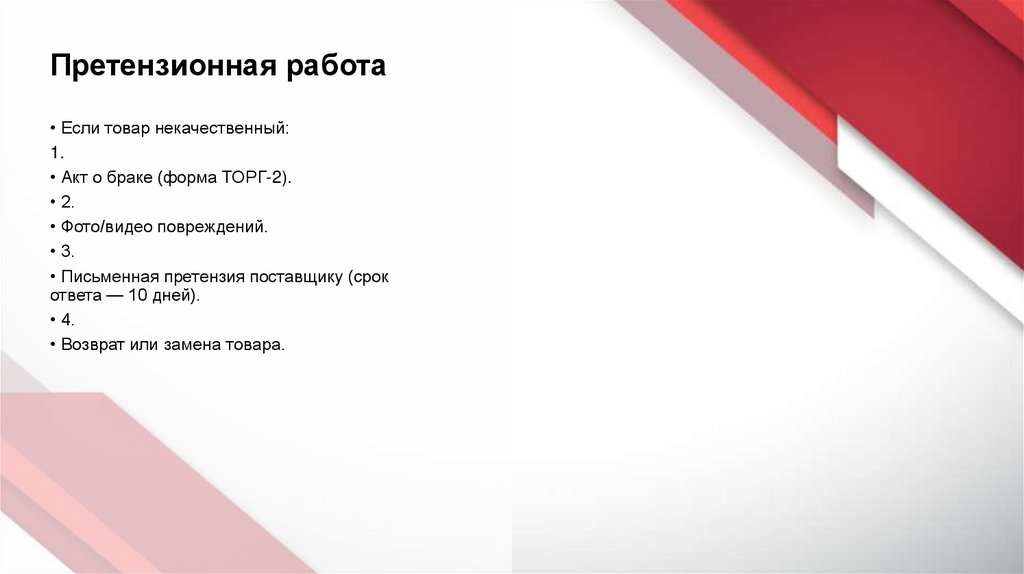 Претензионная работа

• Если товар некачественный:

1.

• Акт о браке (форма ТОРГ-2).

• 2.

• Фото/видео повреждений.

• 3.

• Письменная претензия поставщику (срок ответа — 10 дней).

• 4.

• Возврат или замена товара.